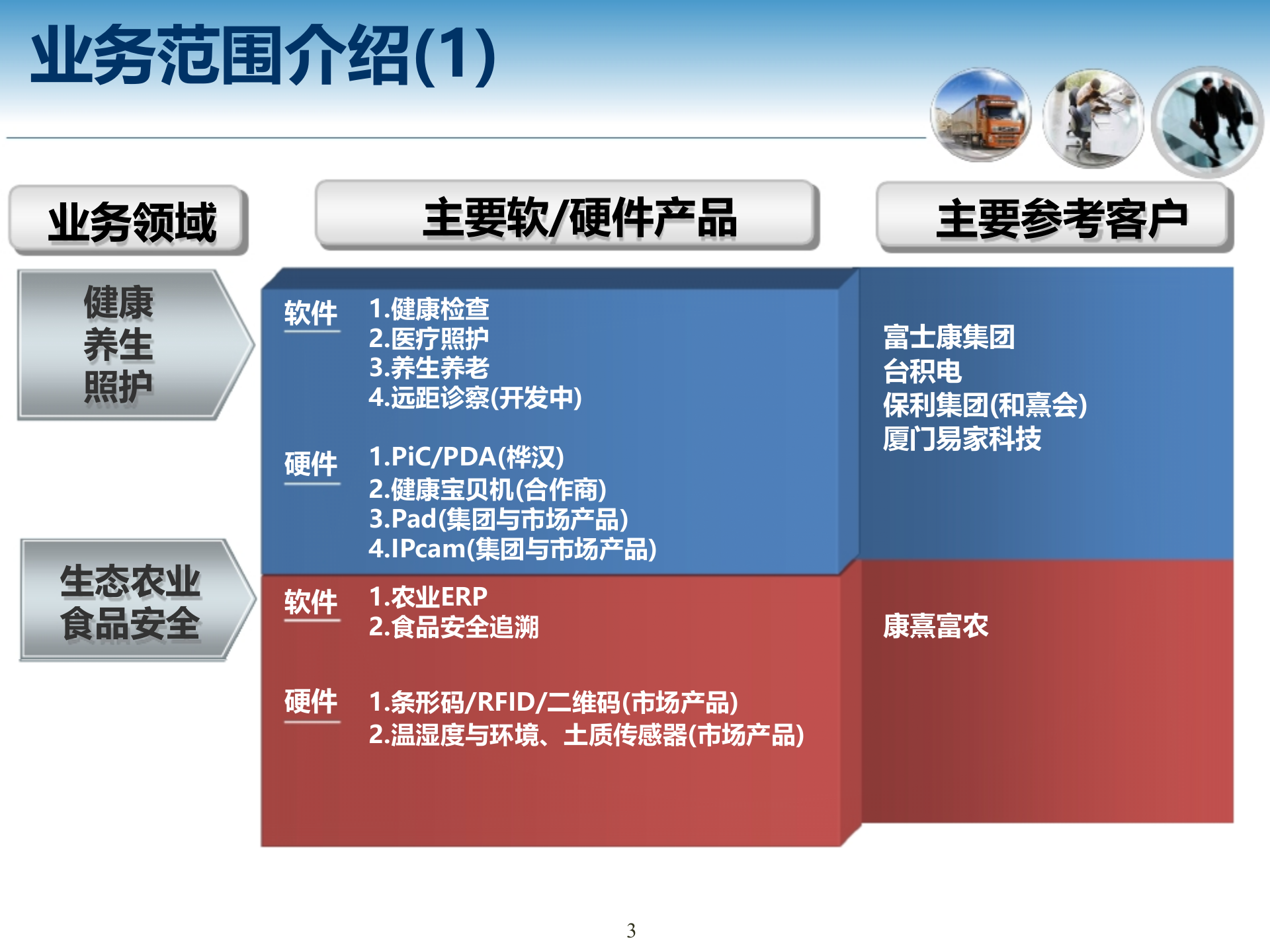 业务范围介绍(1)

业务领域

主要软/硬件产品

主要参考客户

健康
养生
照护

软件

1.健康检查
2.医疗照护
3.养生养老
4.远距诊察(开发中)

硬件

1.PiC/PDA(桦汉)
2.健康宝贝机(合作商)
3.Pad(集团与市场产品)
4.IPcam(集团与市场产品)

富士康集团
台积电
保利集团(和熹会)
厦门易家科技

生态农业
食品安全

软件

1.农业ERP
2.食品安全追溯

硬件

1.条形码/RFID/二维码(市场产品)
2.温湿度与环境、土质传感器(市场产品)

康熹富农

3